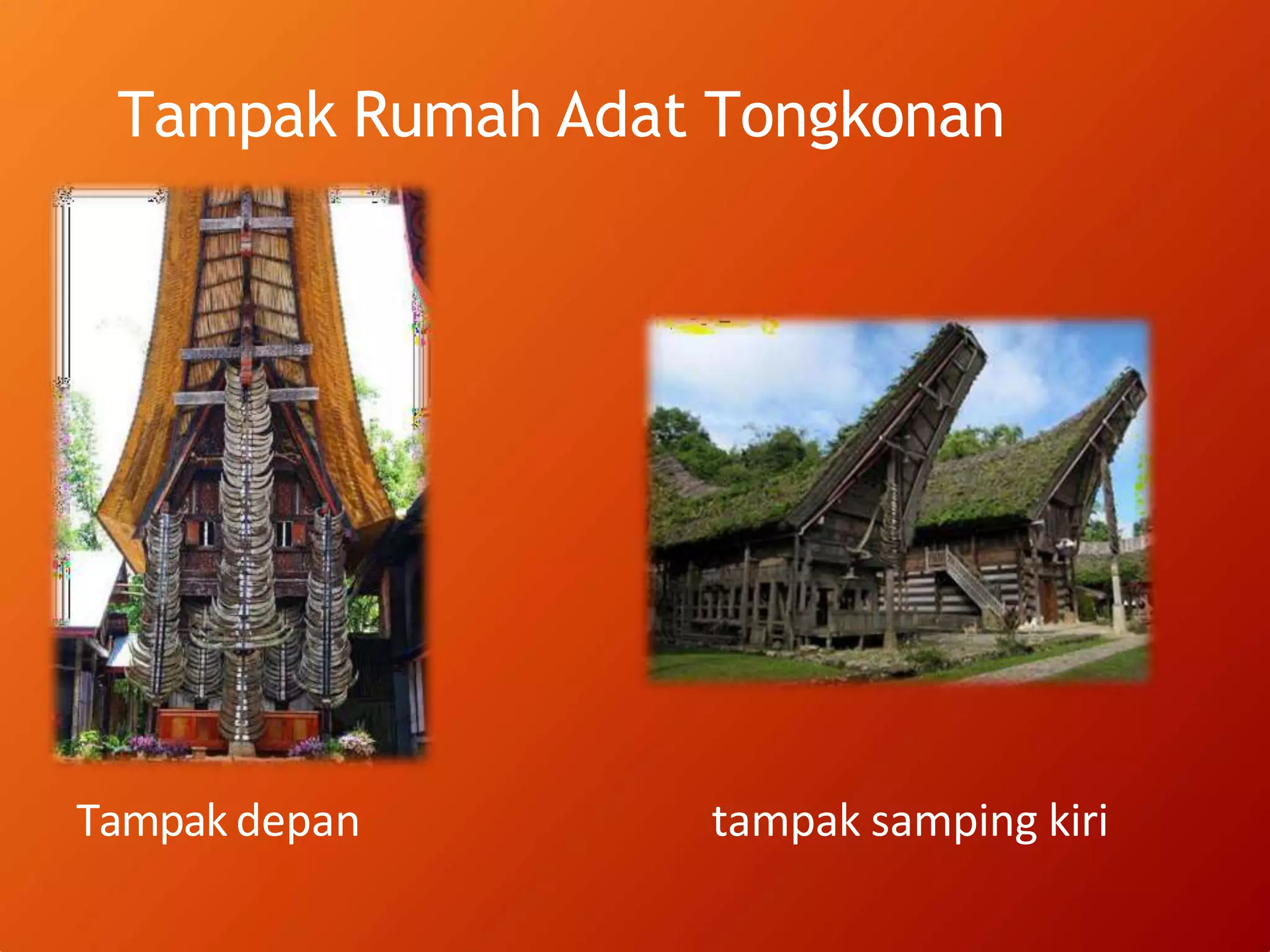 Tampak Rumah Adat Tongkonan

Tampak depan

tampak samping kiri